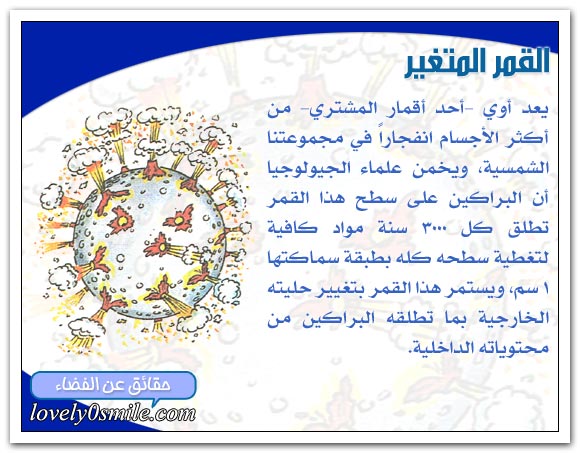 القمر المتغير

يعد أوي -أحد أقمار المشتري- من أكثر الأجسام انفجاراً في مجموعتنا الشمسية، ويخمن علماء الجيولوجيا أن البراكين على سطح هذا القمر تطلق كل ٣٠٠٠ سنة مواد كافية لتغطية سطحه كله بطبقة سماكتها ١ سم، ويستمر هذا القمر بتغيير حليته الخارجية بما تطلقه البراكين من محتوياته الداخلية.

حقائق عن الفضاء

lovely0smile.com